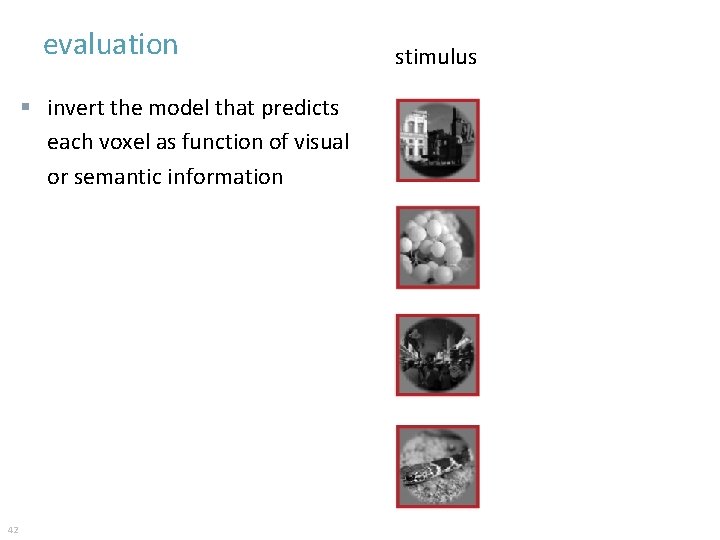 evaluation

stimulus

▪ invert the model that predicts each voxel as function of visual or semantic information

42